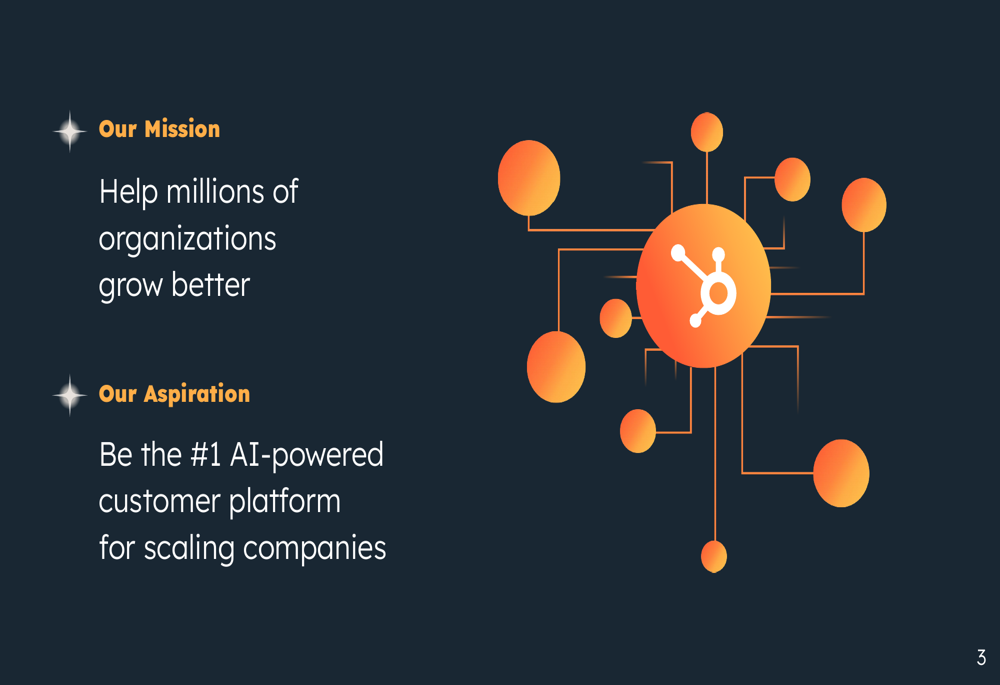 Our Mission

Help millions of organizations grow better

Our Aspiration

Be the #1 AI-powered customer platform for scaling companies

3